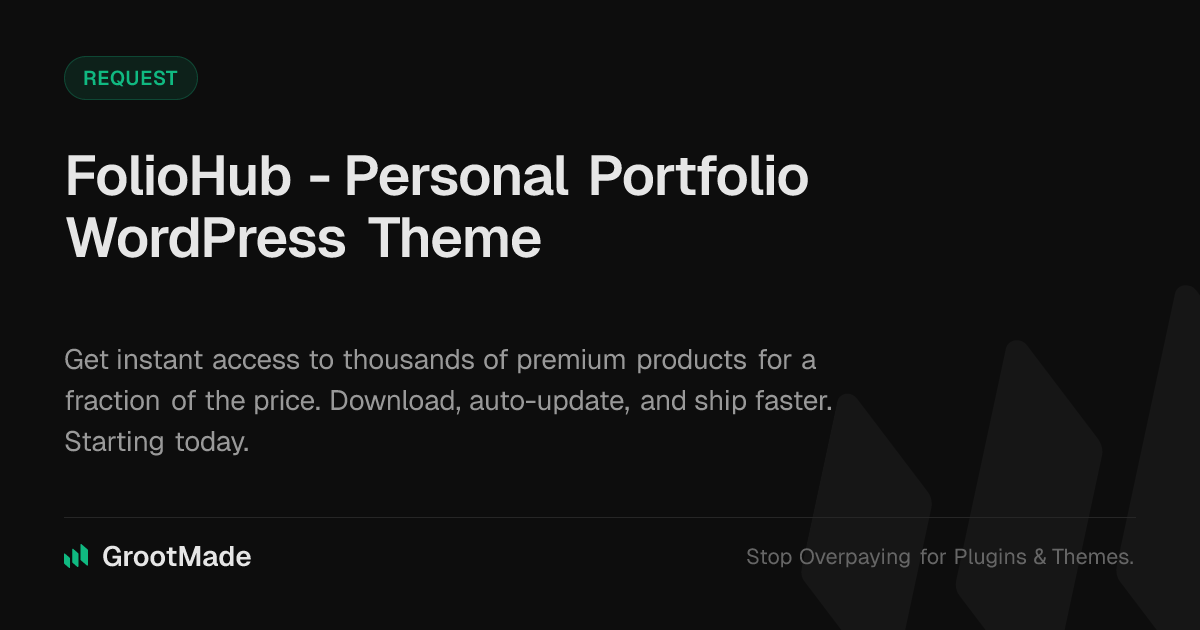 REQUEST

FolioHub - Personal Portfolio WordPress Theme

Get instant access to thousands of premium products for a fraction of the price. Download, auto-update, and ship faster. Starting today.

GrootMade

Stop Overpaying for Plugins & Themes.